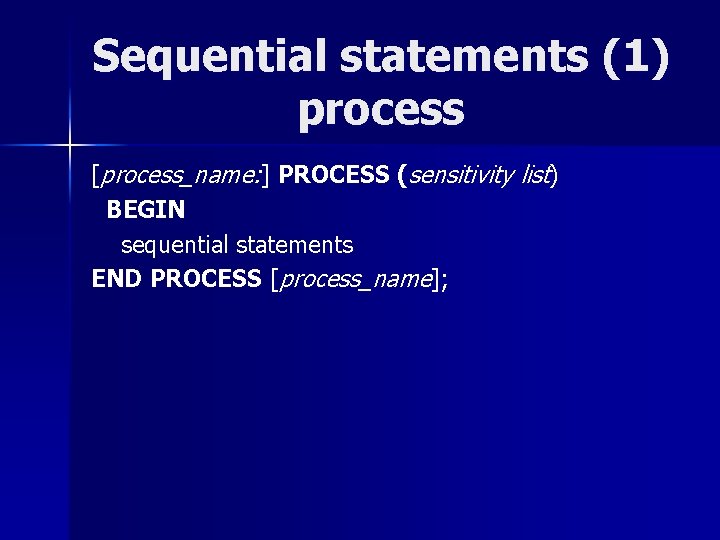 Sequential statements (1)
process

[process_name:] PROCESS (sensitivity list)
BEGIN
sequential statements
END PROCESS [process_name];